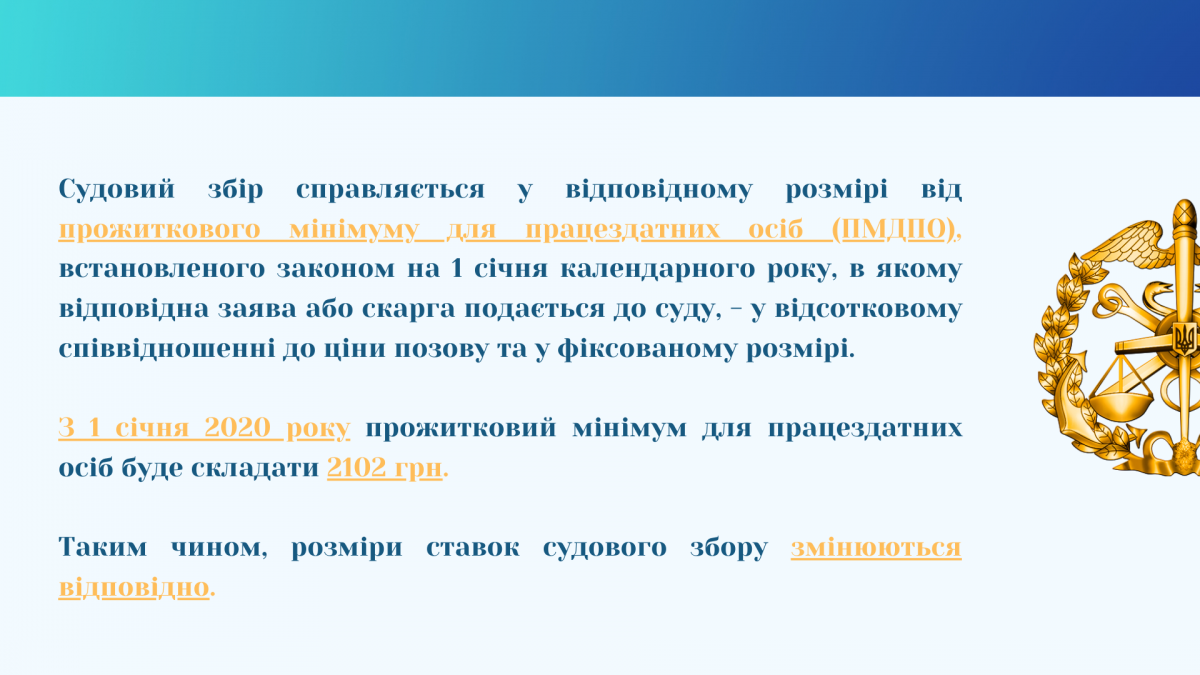 Судовий збір справляється у відповідному розмірі від прожиткового мінімуму для працездатних осіб (ПМДПО), встановленого законом на 1 січня календарного року, в якому відповідна заява або скарга подається до суду, – у відсотковому співвідношенні до ціни позову та у фіксованому розмірі.

З 1 січня 2020 року прожитковий мінімум для працездатних осіб буде складати 2102 грн.

Таким чином, розміри ставок судового збору змінюються відповідно.